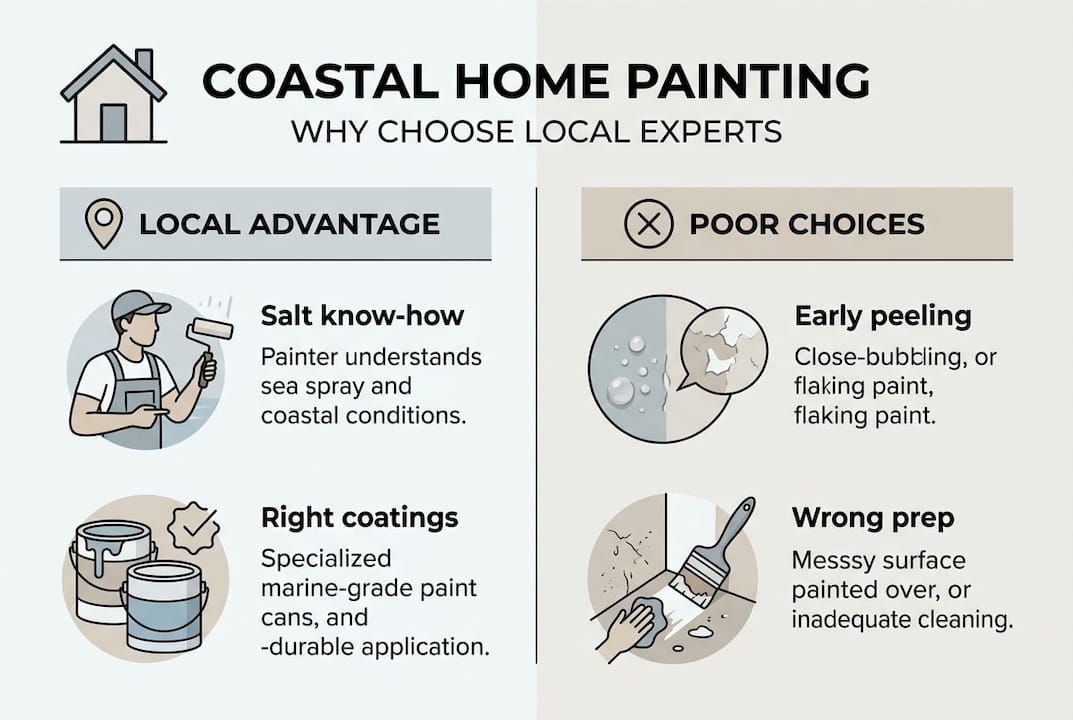 COASTAL HOME PAINTING
WHY CHOOSE LOCAL EXPERTS

LOCAL ADVANTAGE

Salt know-how
Painter understands sea spray and coastal conditions.

Right coatings
Specialized marine-grade paint cans, and -durable application.

POOR CHOICES

Early peeling
Close-bubbling, or flaking paint, flaking paint.

Wrong prep
Messsy surface painted over, or inadequate cleaning.